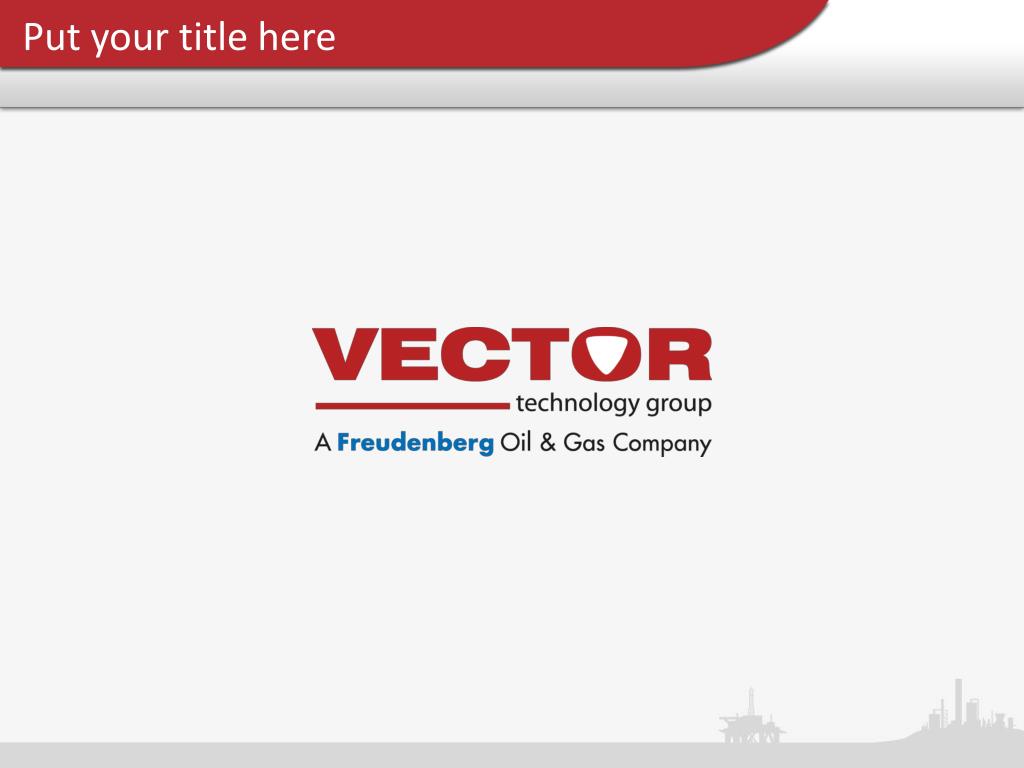 Put your title here

VECTOR
technology group
A Freudenberg Oil & Gas Company